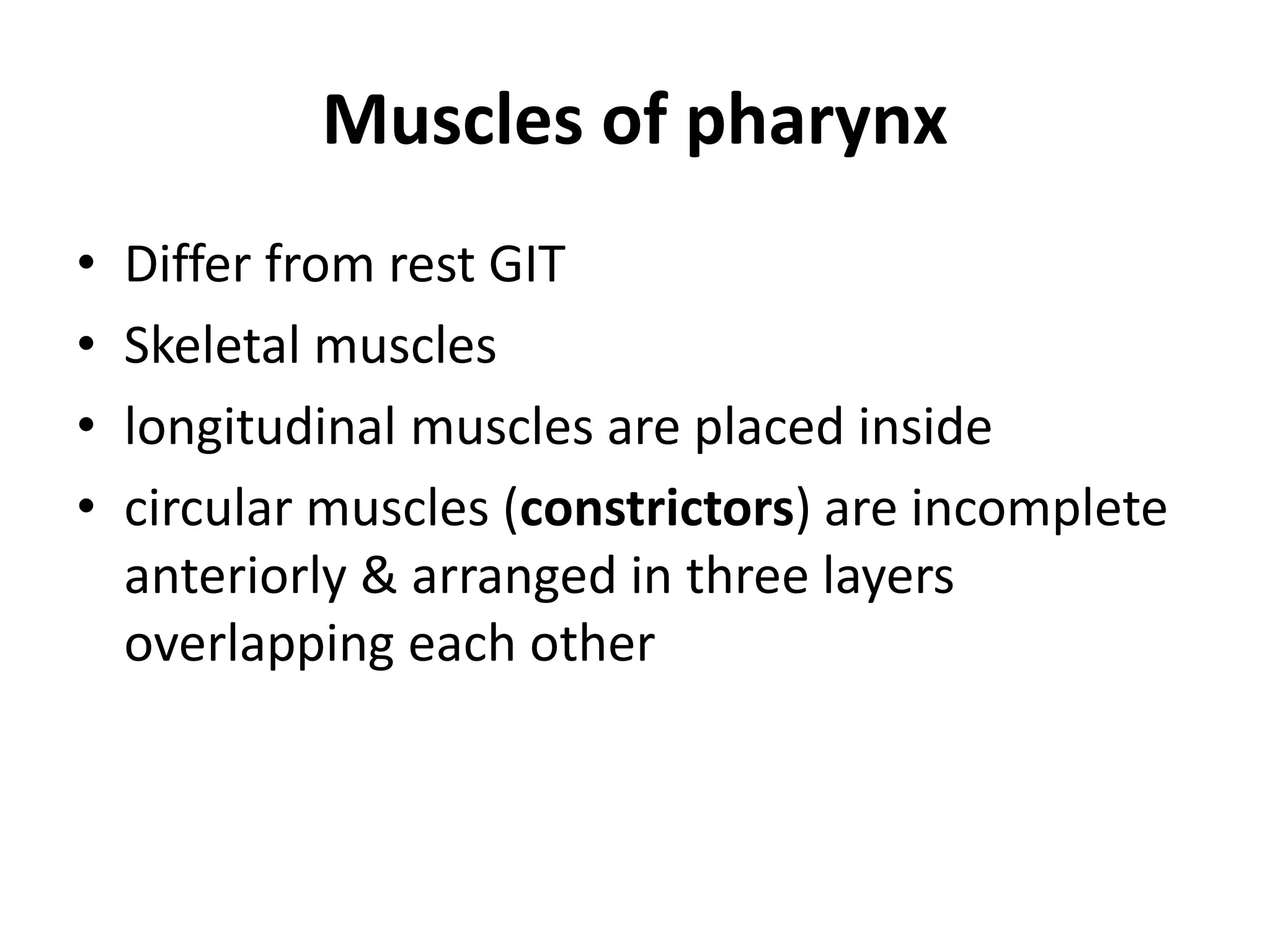 Muscles of pharynx

• Differ from rest GIT
• Skeletal muscles
• longitudinal muscles are placed inside
• circular muscles (constrictors) are incomplete anteriorly & arranged in three layers overlapping each other